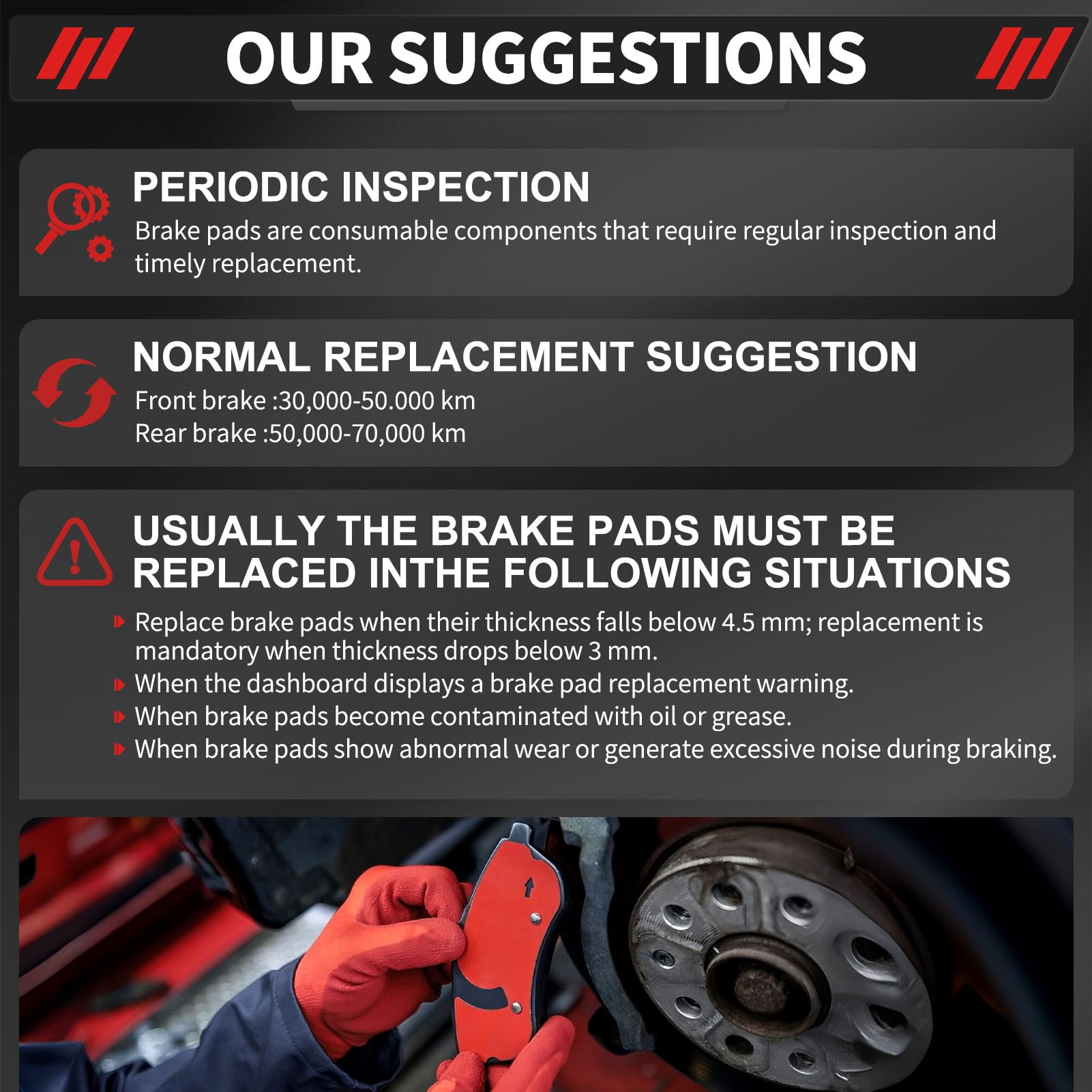 OUR SUGGESTIONS

PERIODIC INSPECTION
Brake pads are consumable components that require regular inspection and timely replacement.

NORMAL REPLACEMENT SUGGESTION
Front brake :30,000-50.000 km
Rear brake :50,000-70,000 km

USUALLY THE BRAKE PADS MUST BE REPLACED INTHE FOLLOWING SITUATIONS
Replace brake pads when their thickness falls below 4.5 mm; replacement is mandatory when thickness drops below 3 mm.
When the dashboard displays a brake pad replacement warning.
When brake pads become contaminated with oil or grease.
When brake pads show abnormal wear or generate excessive noise during braking.